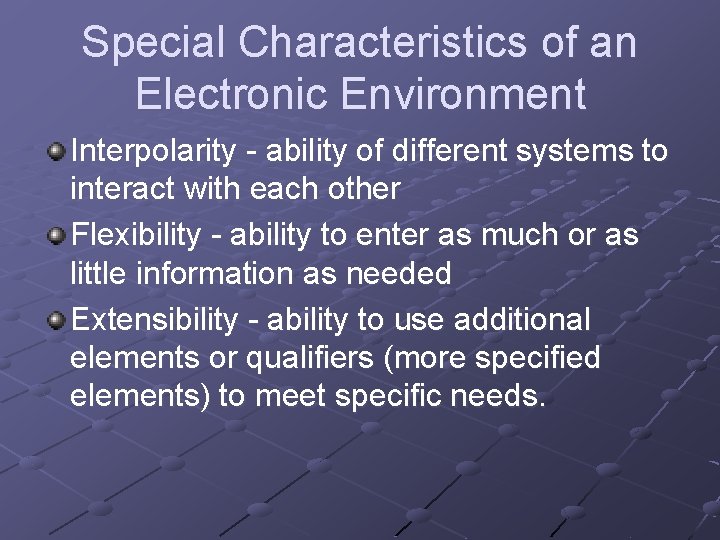 Special Characteristics of an Electronic Environment

Interpolarity - ability of different systems to interact with each other

Flexibility - ability to enter as much or as little information as needed

Extensibility - ability to use additional elements or qualifiers (more specified elements) to meet specific needs.